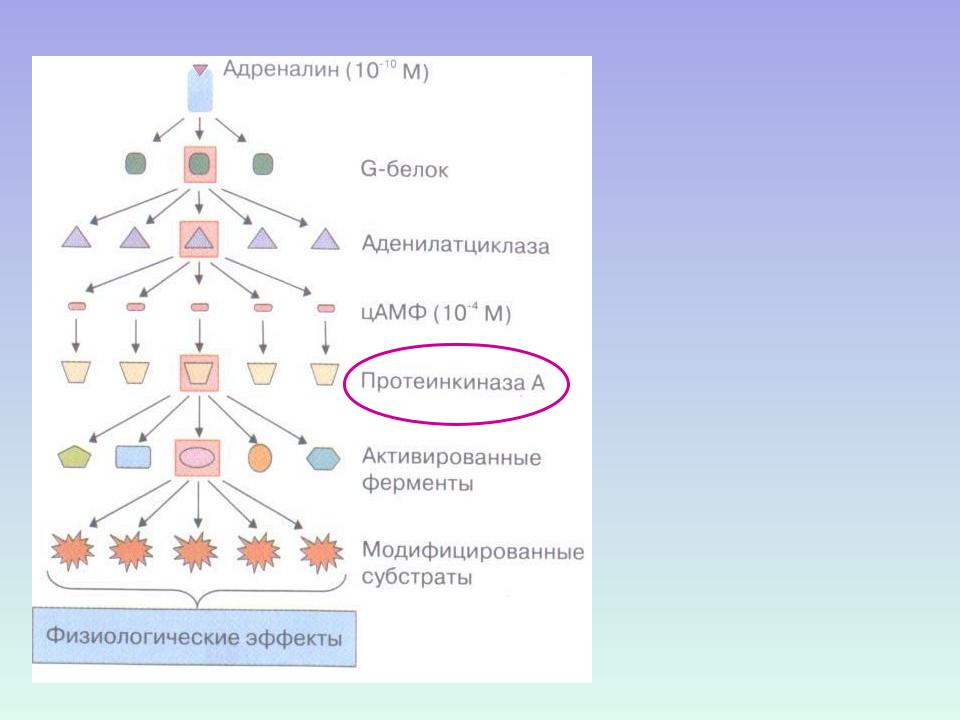 Адреналин ($10^{-10}$ М)

G-белок

Аденилатциклаза

цАМФ ($10^{-4}$ М)

Протеинкиназа А

Активированные ферменты

Модифицированные субстраты

Физиологические эффекты